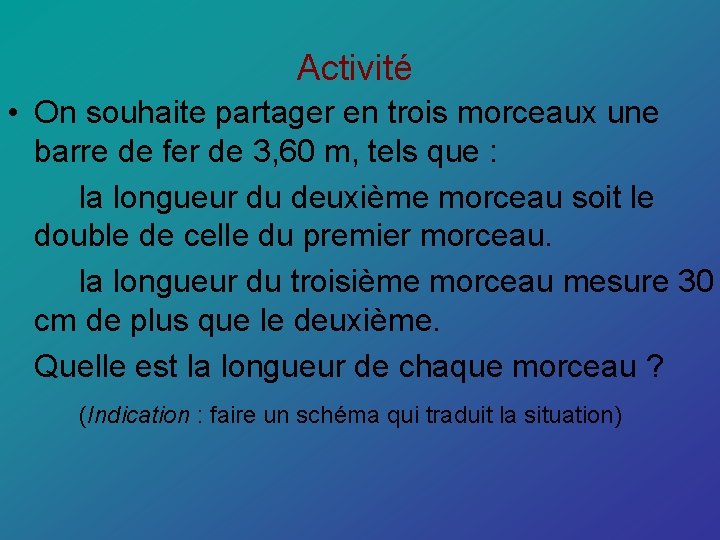 Activité

• On souhaite partager en trois morceaux une barre de fer de 3,60 m, tels que :

la longueur du deuxième morceau soit le double de celle du premier morceau.

la longueur du troisième morceau mesure 30 cm de plus que le deuxième.

Quelle est la longueur de chaque morceau ?

(Indication : faire un schéma qui traduit la situation)